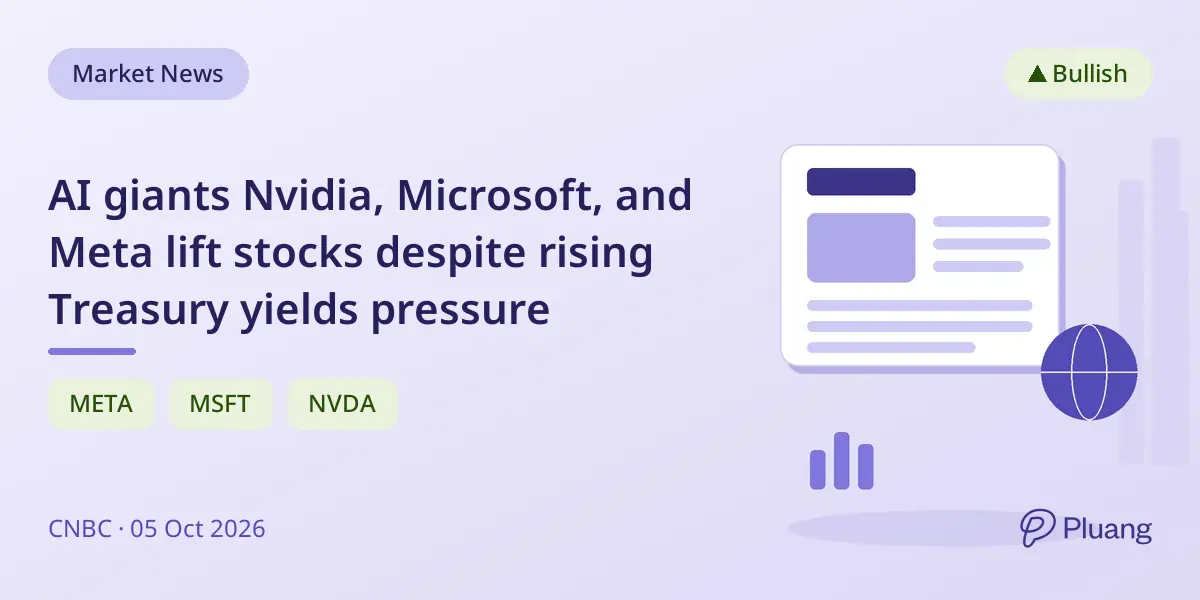 Market News

▲ Bullish

AI giants Nvidia, Microsoft, and Meta lift stocks despite rising Treasury yields pressure

META

MSFT

NVDA

CNBC · 05 Oct 2026

Pluang